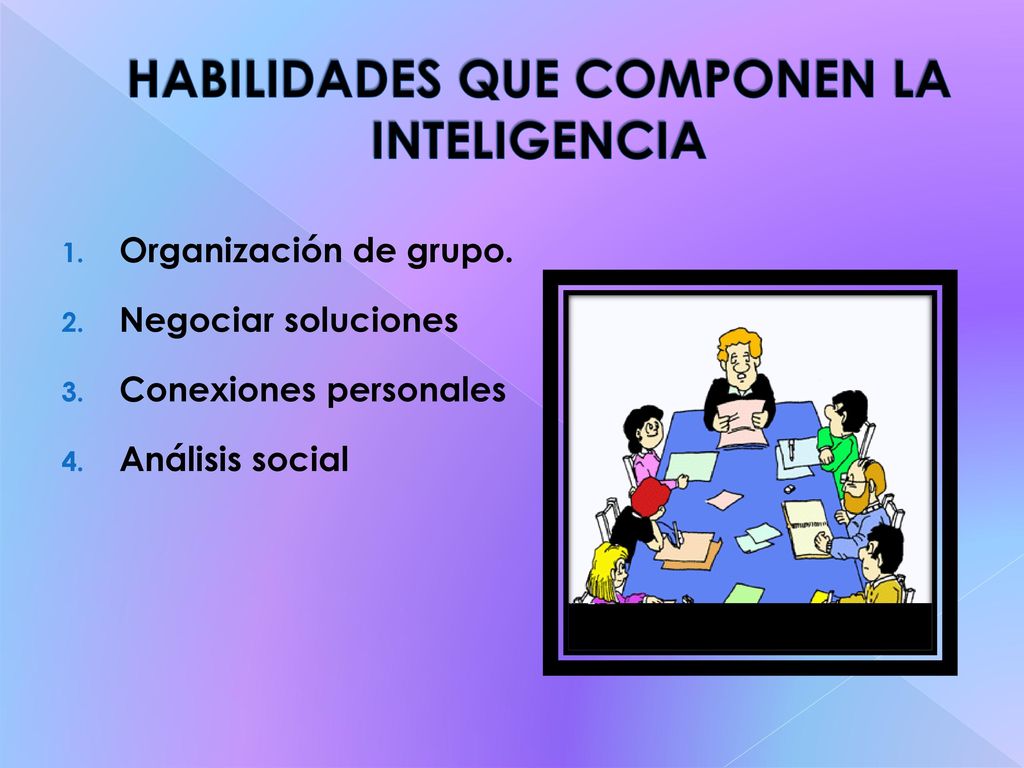 HABILIDADES QUE COMPONEN LA INTELIGENCIA

1. Organización de grupo.
2. Negociar soluciones
3. Conexiones personales
4. Análisis social